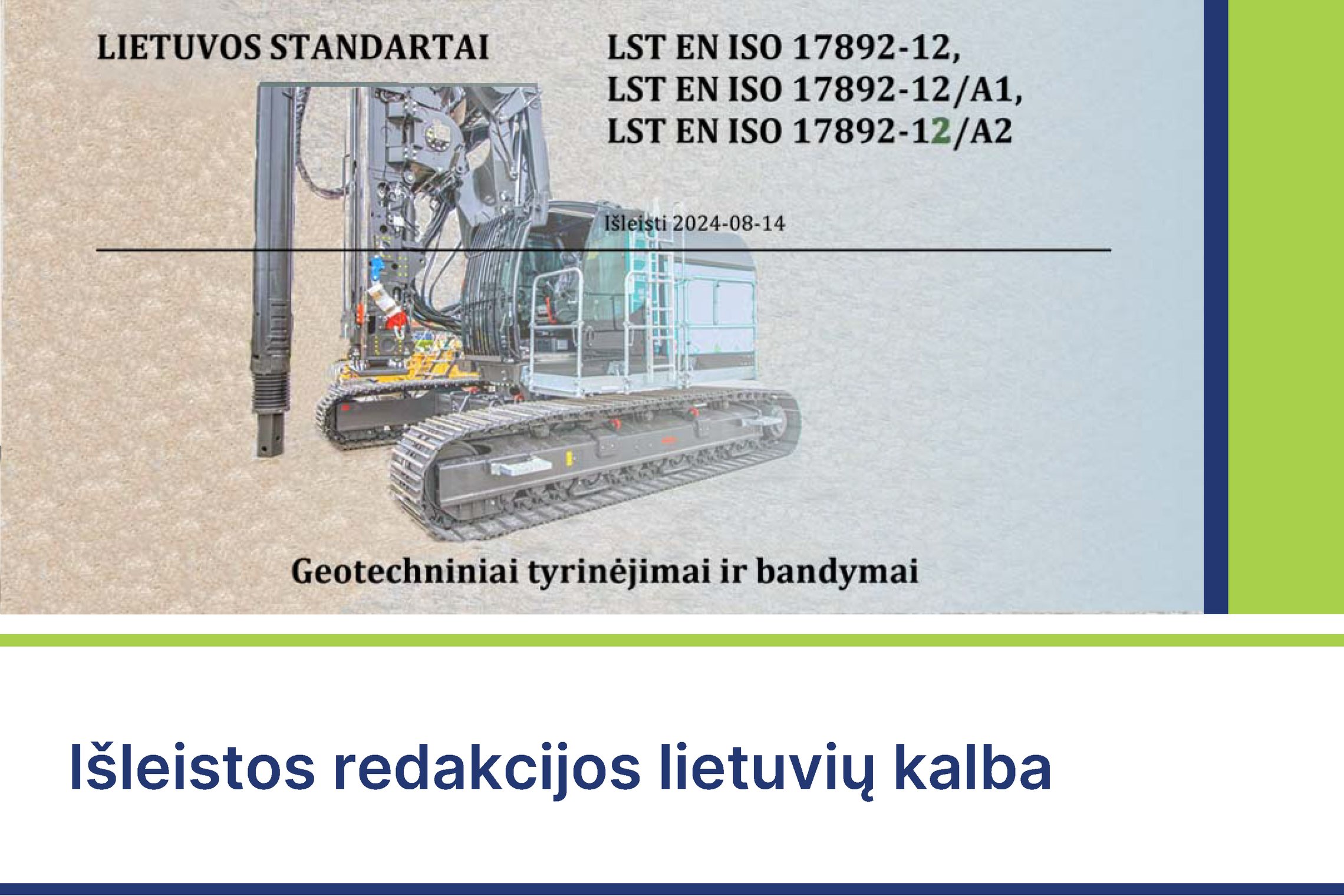 LIETUVOS STANDARTAI

LST EN ISO 17892-12,
LST EN ISO 17892-12/A1,
LST EN ISO 17892-12/A2

Išleisti 2024-08-14

Geotechniniai tyrinėjimai ir bandymai

Išleistos redakcijos lietuvių kalba